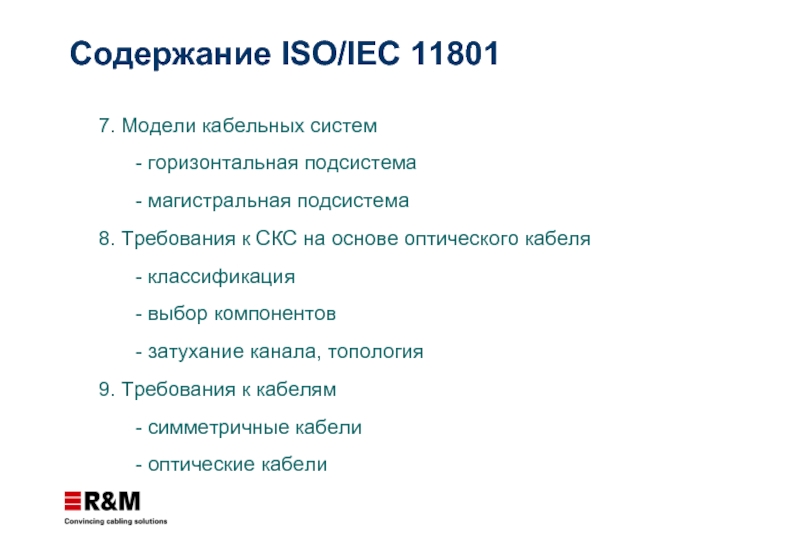 Содержание ISO/IEC 11801

7. Модели кабельных систем

- горизонтальная подсистема

- магистральная подсистема

8. Требования к СКС на основе оптического кабеля

- классификация

- выбор компонентов

- затухание канала, топология

9. Требования к кабелям

- симметричные кабели

- оптические кабели

R&M
Convincing cabling solutions